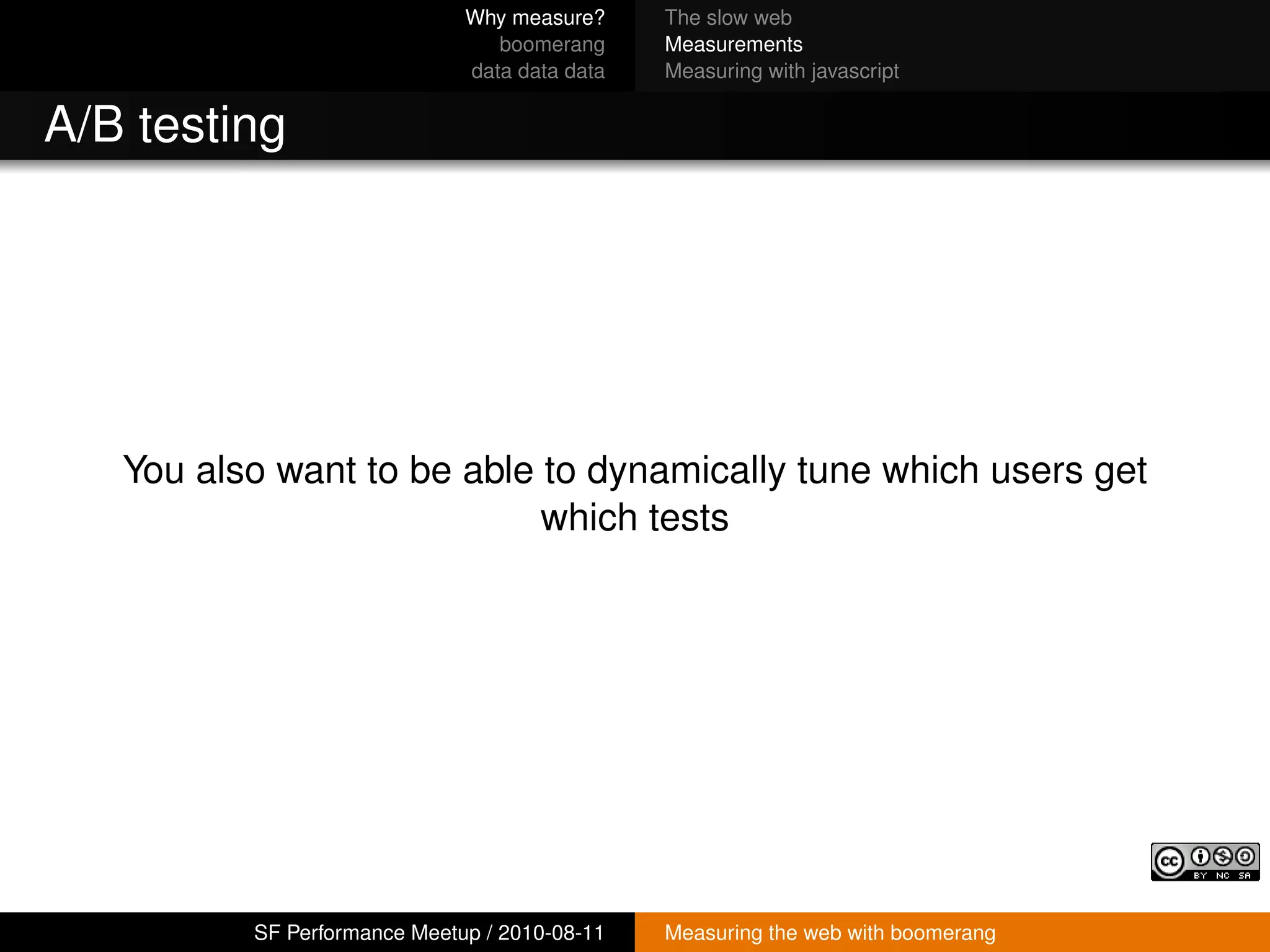 Why measure?
boomerang
data data data

The slow web
Measurements
Measuring with javascript

A/B testing

You also want to be able to dynamically tune which users get which tests

cc BY NC SA

SF Performance Meetup / 2010-08-11

Measuring the web with boomerang